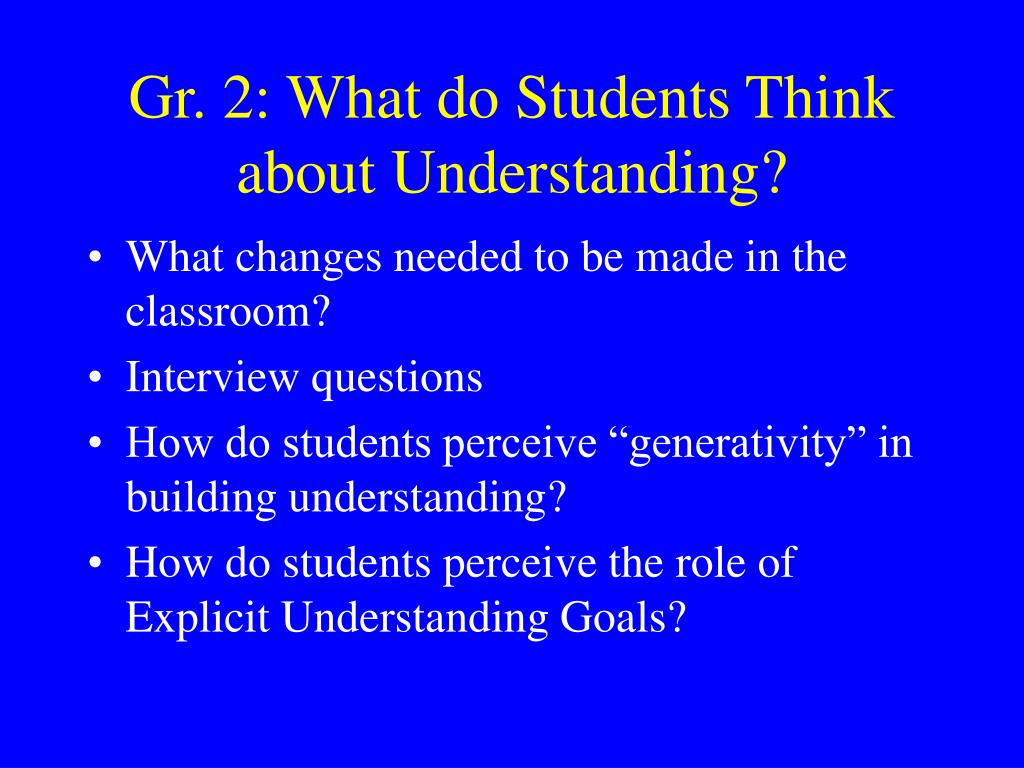 Gr. 2: What do Students Think about Understanding?

• What changes needed to be made in the classroom?
• Interview questions
• How do students perceive “generativity” in building understanding?
• How do students perceive the role of Explicit Understanding Goals?